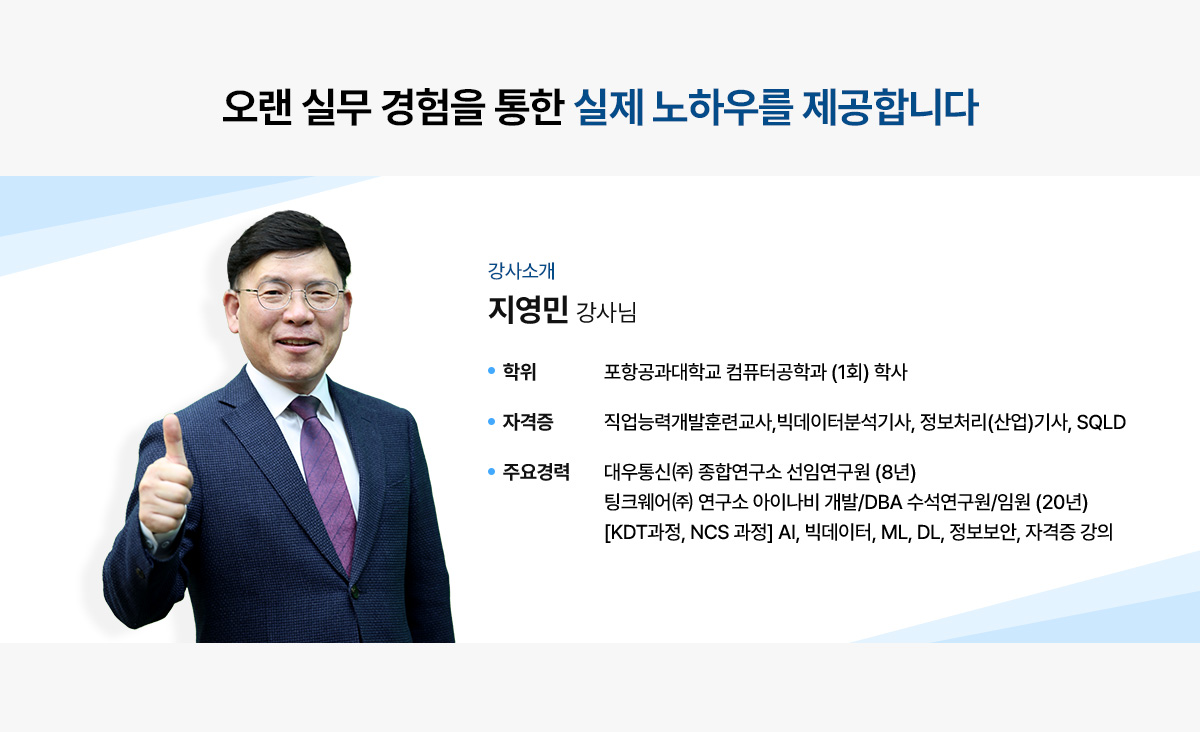 오랜 실무 경험을 통한 실제 노하우를 제공합니다

강사소개

지영민 강사님

• 학위 포항공과대학교 컴퓨터공학과 (1회) 학사

• 자격증 직업능력개발훈련교사,빅데이터분석기사, 정보처리(산업)기사, SQLD

• 주요경력 대우통신㈜ 종합연구소 선임연구원 (8년)
팅크웨어㈜ 연구소 아이나비 개발/DBA 수석연구원/임원 (20년)
[KDT과정, NCS 과정] AI, 빅데이터, ML, DL, 정보보안, 자격증 강의